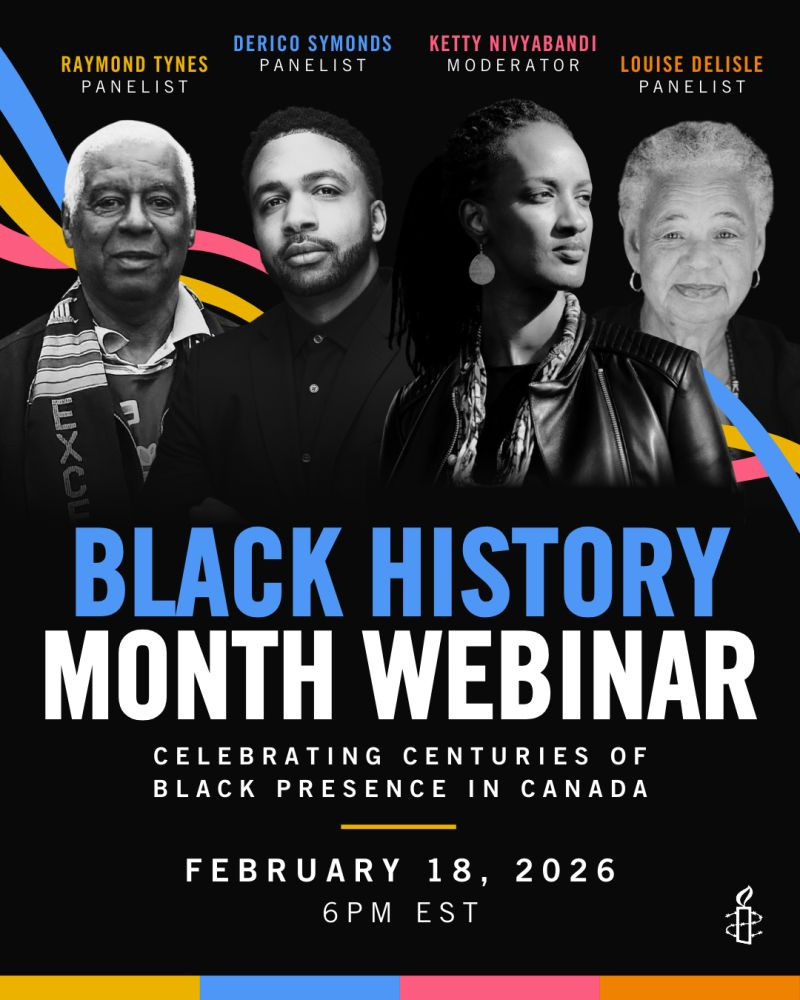 RAYMOND TYNES
PANELIST

DERICO SYMONDS
PANELIST

KETTY NIVYABANDI
MODERATOR

LOUISE DELISLE
PANELIST

EXCE

BLACK HISTORY
MONTH WEBINAR

CELEBRATING CENTURIES OF BLACK PRESENCE IN CANADA

FEBRUARY 18, 2026
6PM EST